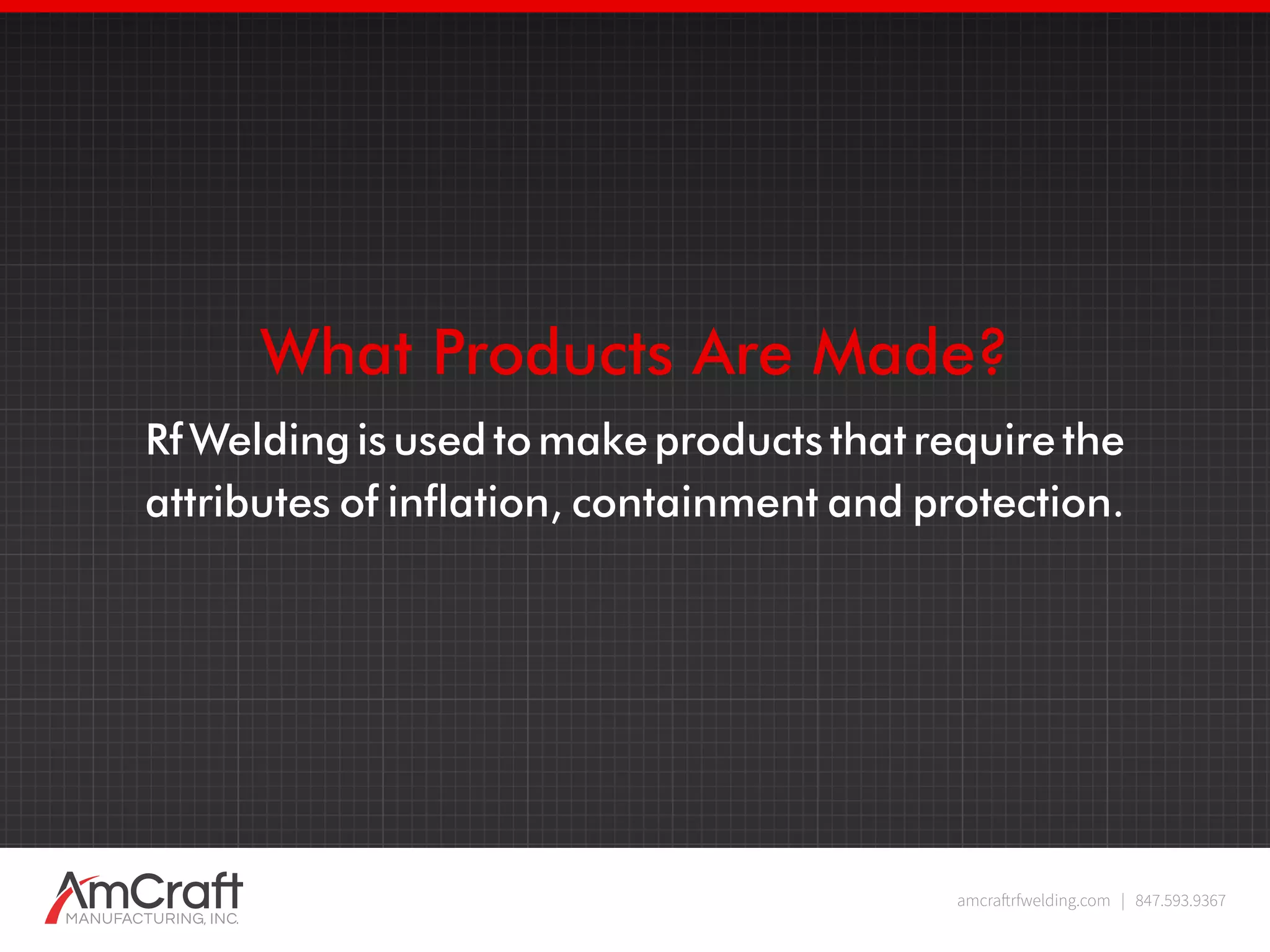 What Products Are Made?

Rf Welding is used to make products that require the attributes of inflation, containment and protection.

AmCraft
MANUFACTURING, INC.

amcraftrfwelding.com | 847.593.9367